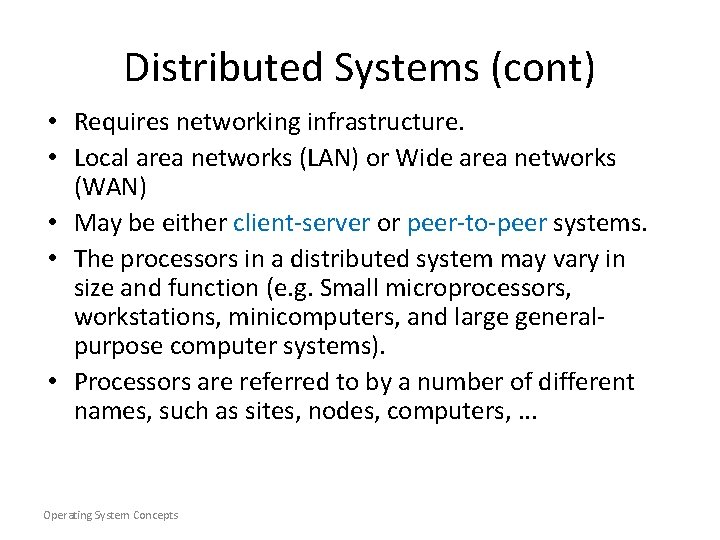 Distributed Systems (cont)

• Requires networking infrastructure.
• Local area networks (LAN) or Wide area networks (WAN)
• May be either client-server or peer-to-peer systems.
• The processors in a distributed system may vary in size and function (e.g. Small microprocessors, workstations, minicomputers, and large general-purpose computer systems).
• Processors are referred to by a number of different names, such as sites, nodes, computers, …

Operating System Concepts